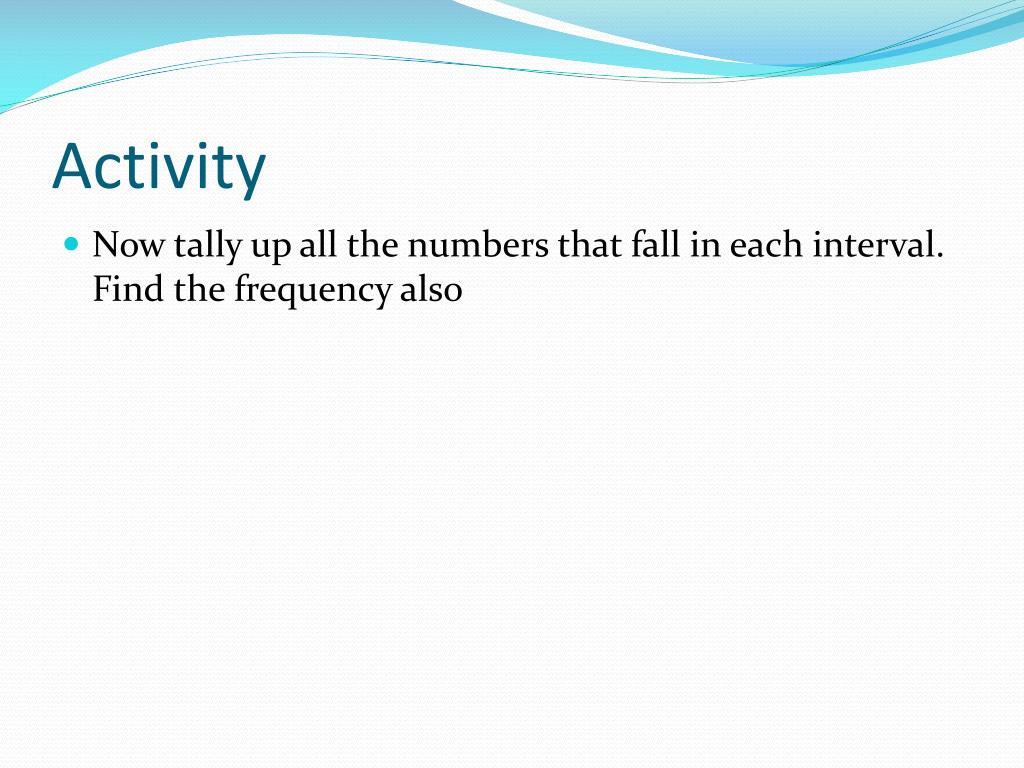 Activity

Now tally up all the numbers that fall in each interval. Find the frequency also